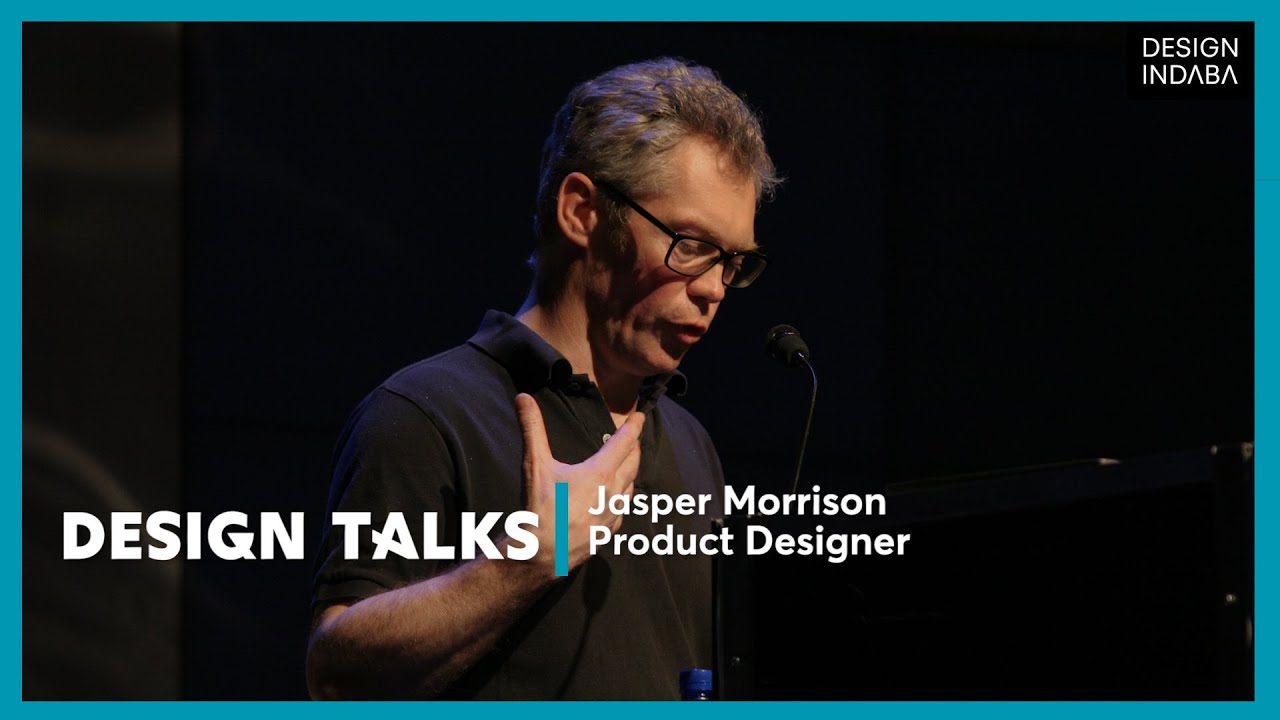 DESIGN INDABA

DESIGN TALKS

Jasper Morrison
Product Designer